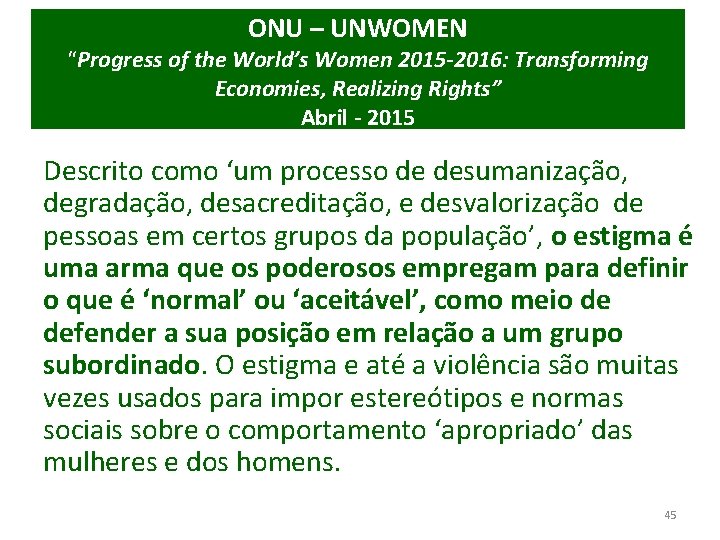 ONU – UNWOMEN
"Progress of the World's Women 2015-2016: Transforming Economies, Realizing Rights"
Abril - 2015

Descrito como 'um processo de desumanização, degradação, desacreditação, e desvalorização de pessoas em certos grupos da população', o estigma é uma arma que os poderosos empregam para definir o que é 'normal' ou 'aceitável', como meio de defender a sua posição em relação a um grupo subordinado. O estigma e até a violência são muitas vezes usados para impor estereótipos e normas sociais sobre o comportamento 'apropriado' das mulheres e dos homens.

45